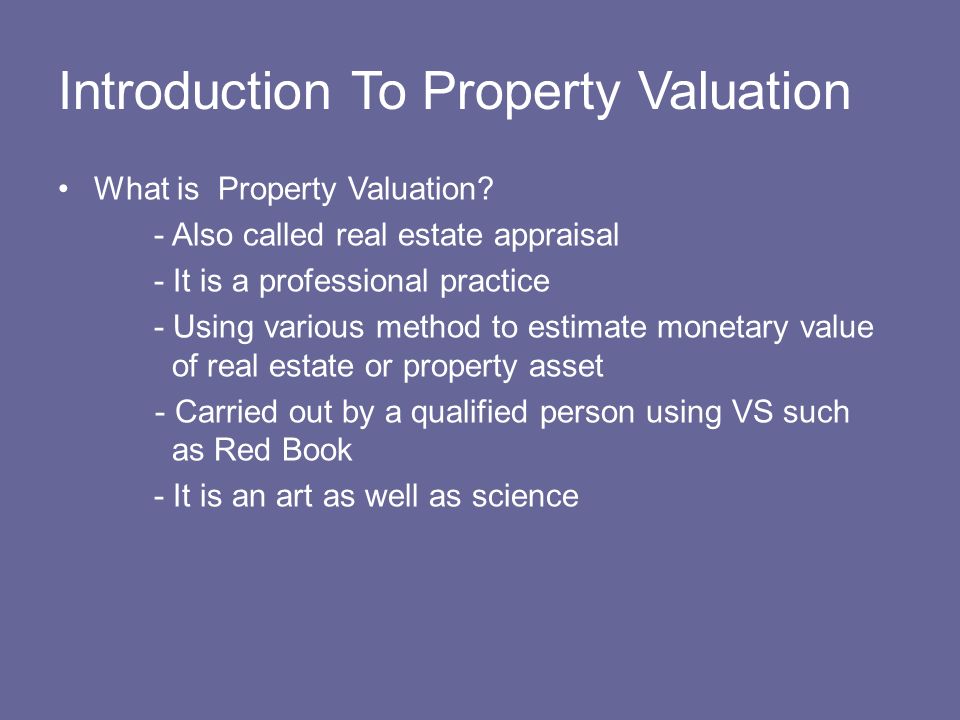 Introduction To Property Valuation

• What is Property Valuation?

- Also called real estate appraisal

- It is a professional practice

- Using various method to estimate monetary value of real estate or property asset

- Carried out by a qualified person using VS such as Red Book

- It is an art as well as science